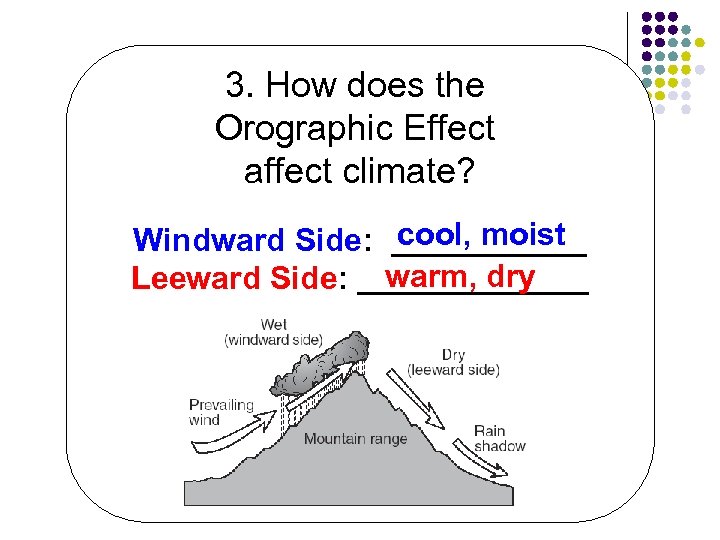 3. How does the Orographic Effect affect climate?

Windward Side: cool, moist
Leeward Side: warm, dry

Wet (windward side)

Dry (leeward side)

Prevailing wind

Mountain range

Rain shadow